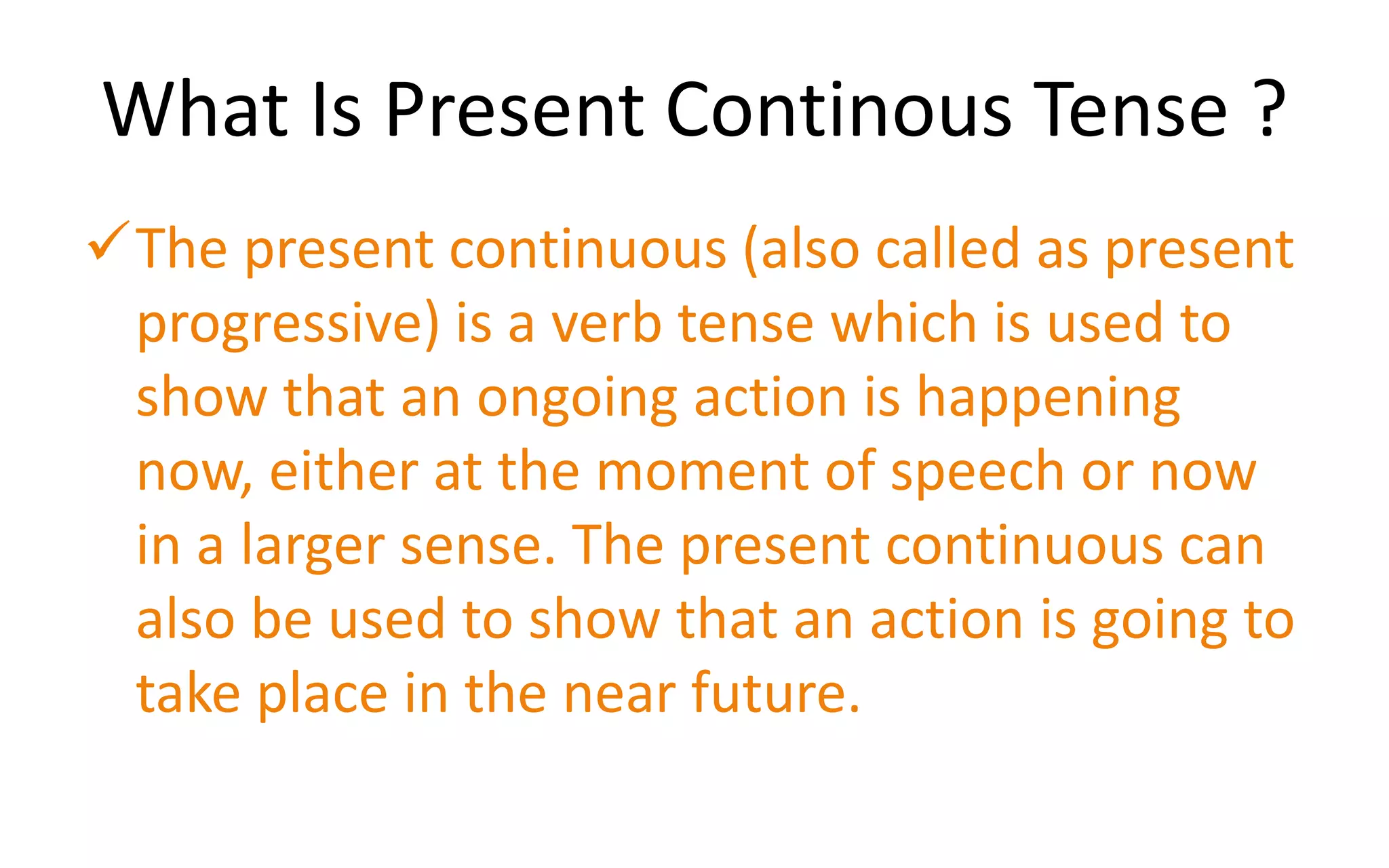 What Is Present Continous Tense ?

✓ The present continuous (also called as present progressive) is a verb tense which is used to show that an ongoing action is happening now, either at the moment of speech or now in a larger sense. The present continuous can also be used to show that an action is going to take place in the near future.